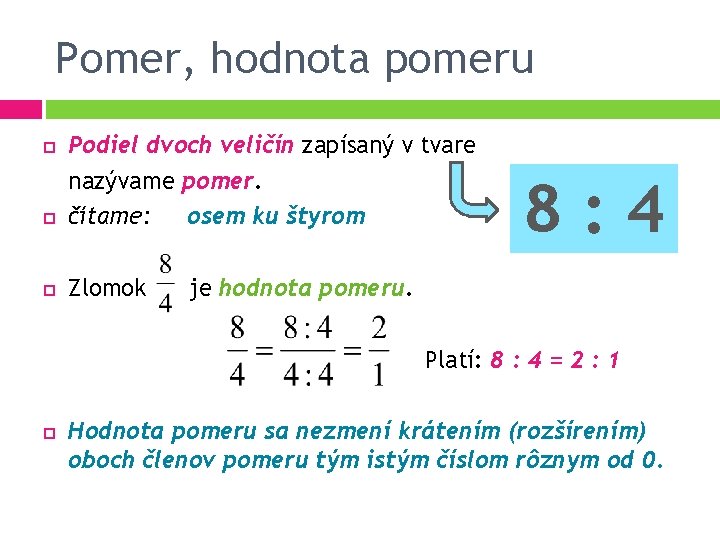 Pomer, hodnota pomeru

Podiel dvoch veličín zapísaný v tvare nazývame pomer.

8 : 4

čítame: osem ku štyrom

Zlomok $\frac{8}{4}$ je hodnota pomeru.

$\frac{8}{4} = \frac{8:4}{4:4} = \frac{2}{1}$

Platí: 8 : 4 = 2 : 1

Hodnota pomeru sa nezmení krátením (rozšírením) oboch členov pomeru tým istým číslom rôznym od 0.